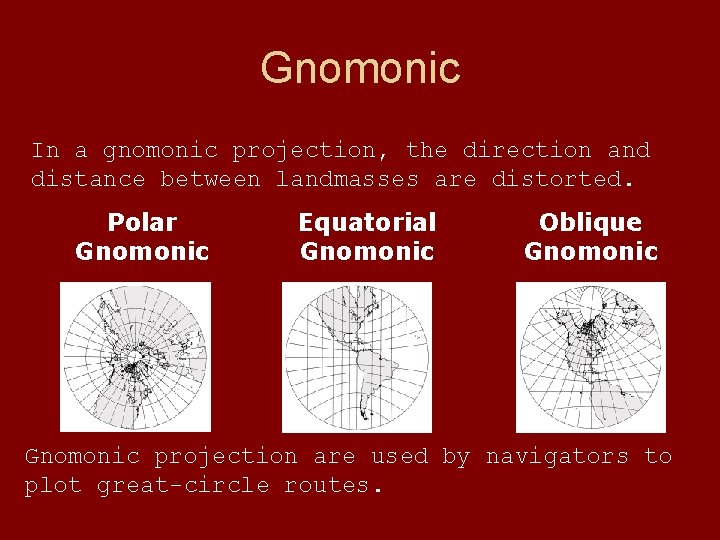 Gnomonic

In a gnomonic projection, the direction and distance between landmasses are distorted.

Polar Gnomonic

Equatorial Gnomonic

Oblique Gnomonic

Gnomonic projection are used by navigators to plot great-circle routes.